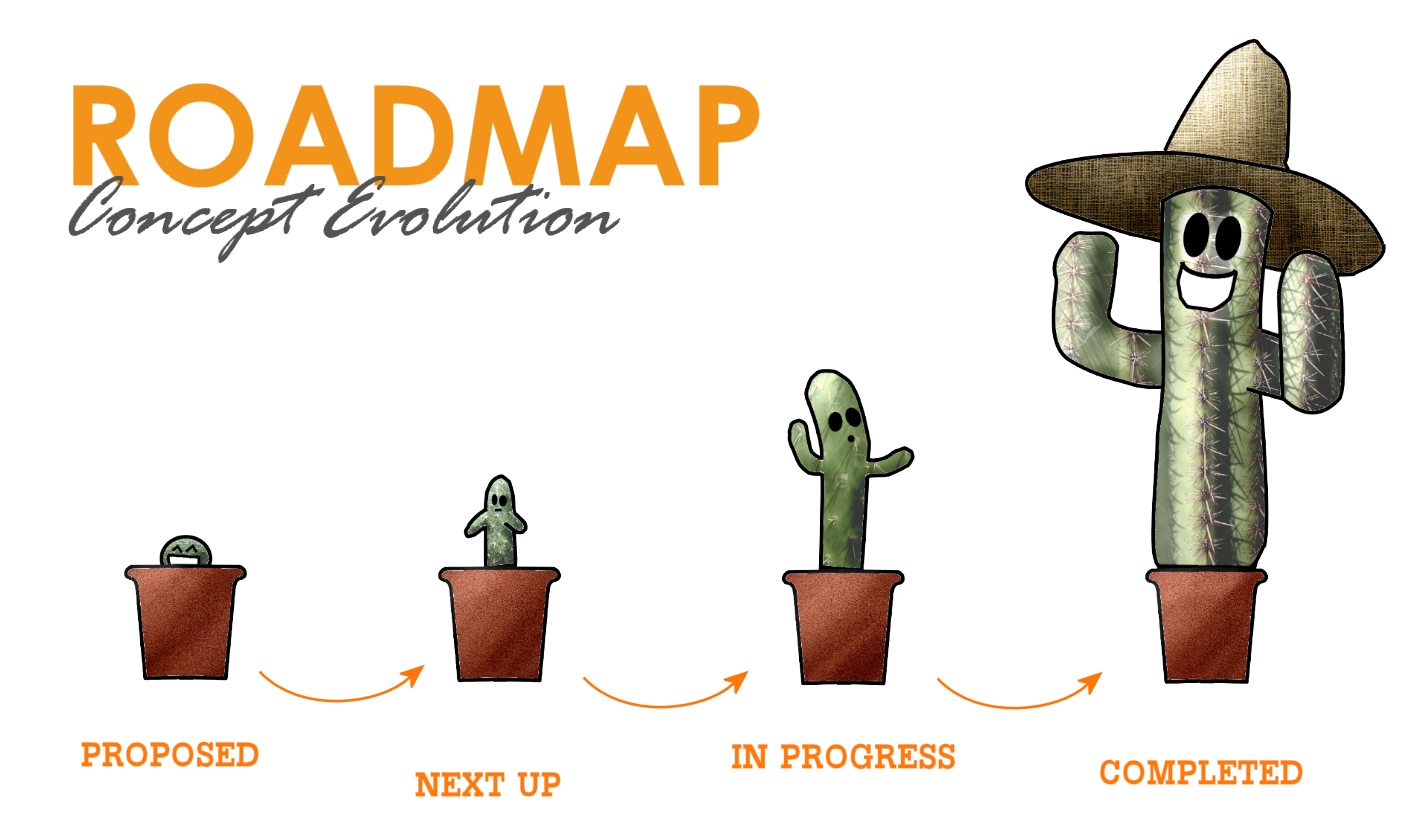 ROADMAP
Concept Evolution

PROPOSED

NEXT UP

IN PROGRESS

COMPLETED